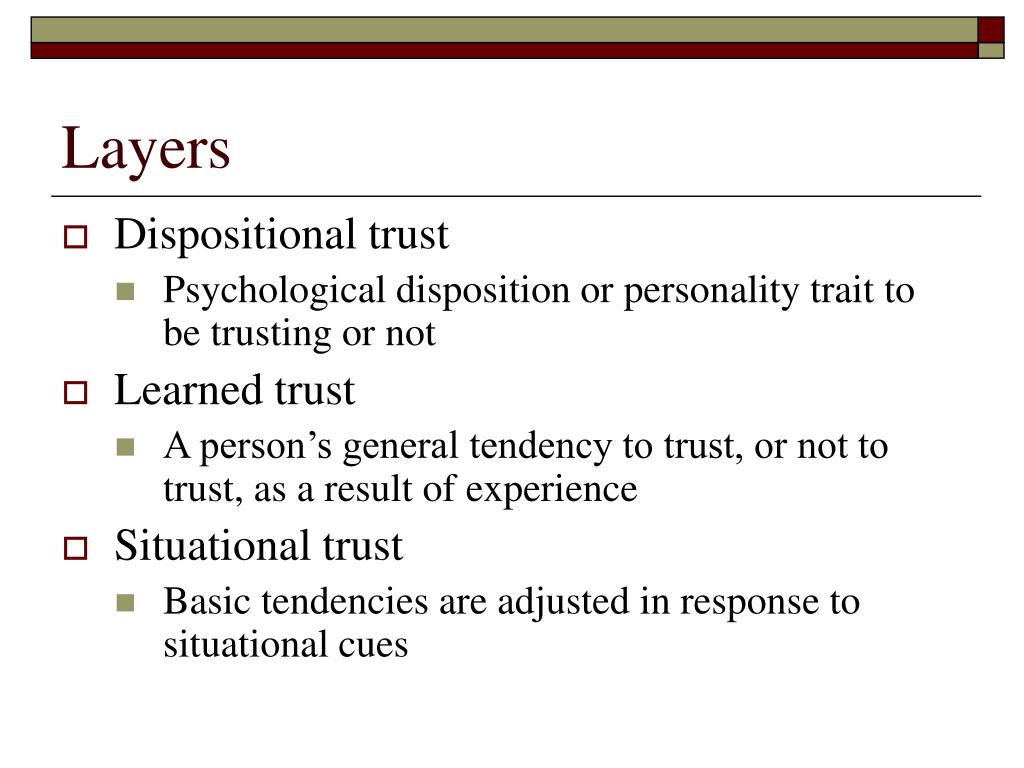 Layers

Dispositional trust

Psychological disposition or personality trait to be trusting or not

Learned trust

A person’s general tendency to trust, or not to trust, as a result of experience

Situational trust

Basic tendencies are adjusted in response to situational cues